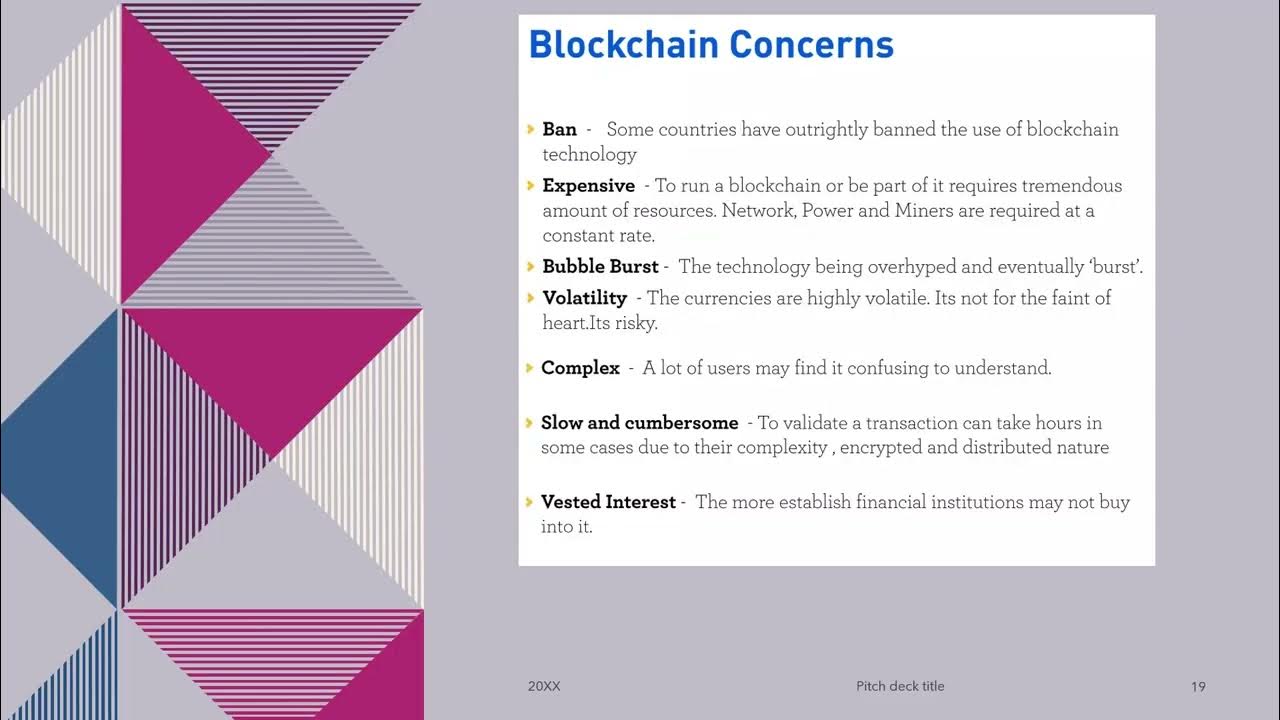 Blockchain Concerns

Ban - Some countries have outrightly banned the use of blockchain technology

Expensive - To run a blockchain or be part of it requires tremendous amount of resources. Network, Power and Miners are required at a constant rate.

Bubble Burst - The technology being overhyped and eventually 'burst'.

Volatility - The currencies are highly volatile. Its not for the faint of heart.Its risky.

Complex - A lot of users may find it confusing to understand.

Slow and cumbersome - To validate a transaction can take hours in some cases due to their complexity , encrypted and distributed nature

Vested Interest - The more establish financial institutions may not buy into it.

20XX

Pitch deck title

19